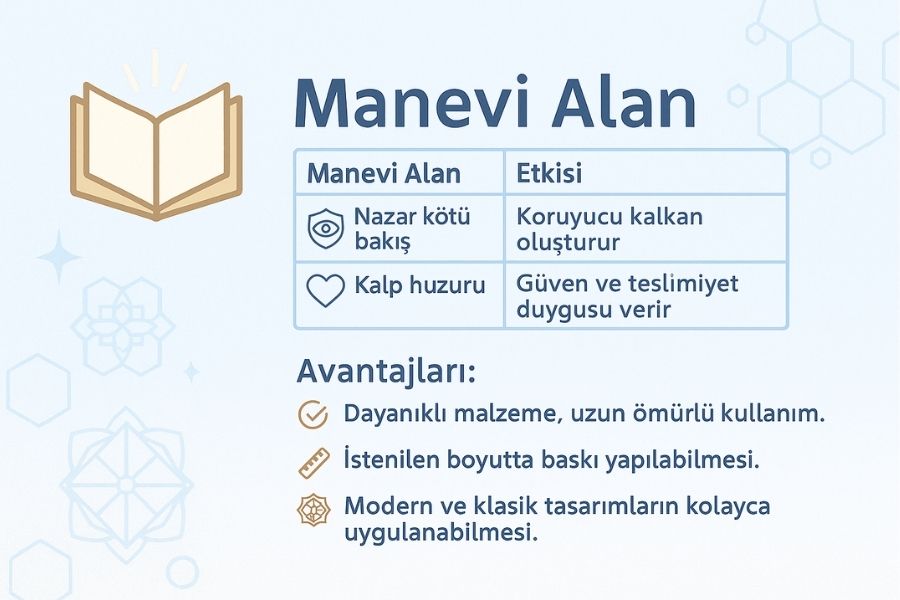 Manevi Alan

| Manevi Alan | Etkisi |
|---|---|
| Nazar kötü bakış | Koruyucu kalkan oluşturur |
| Kalp huzuru | Güven ve teslimiyet duygusu verir |

Avantajları:

Dayanıklı malzeme, uzun ömürlü kullanım.

İstenilen boyutta baskı yapılabilmesi.

Modern ve klasik tasarımların kolayca uygulanabilmesi.